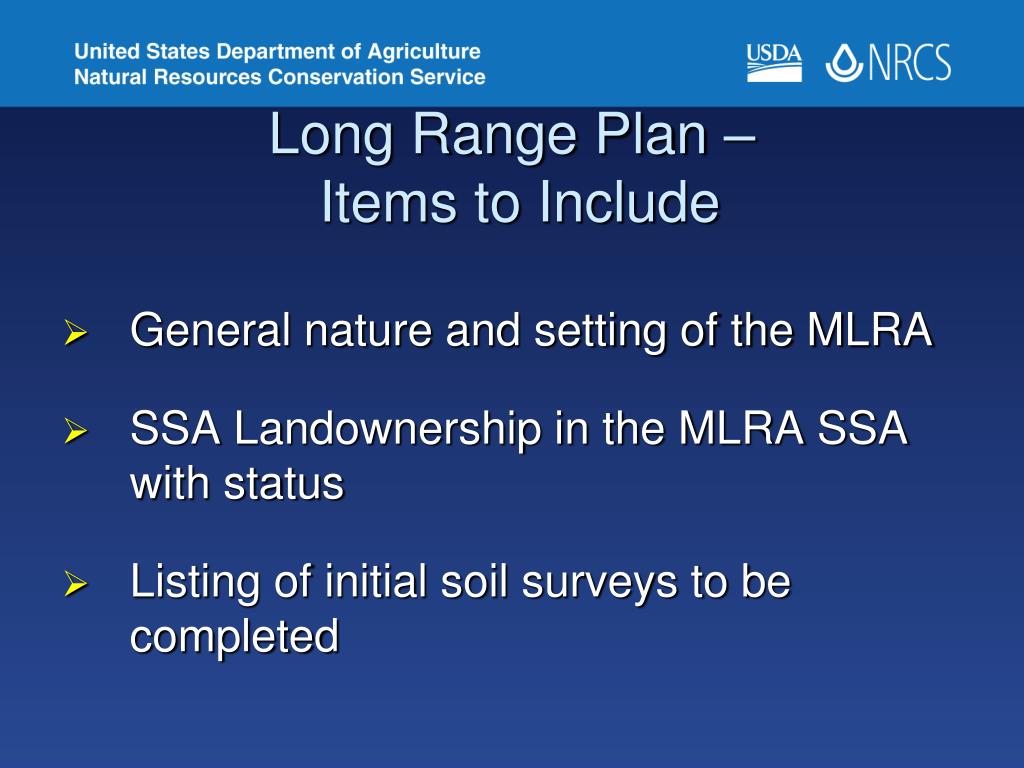 United States Department of Agriculture
Natural Resources Conservation Service

USDA NRCS

Long Range Plan –
Items to Include

➢ General nature and setting of the MLRA

➢ SSA Landownership in the MLRA SSA with status

➢ Listing of initial soil surveys to be completed